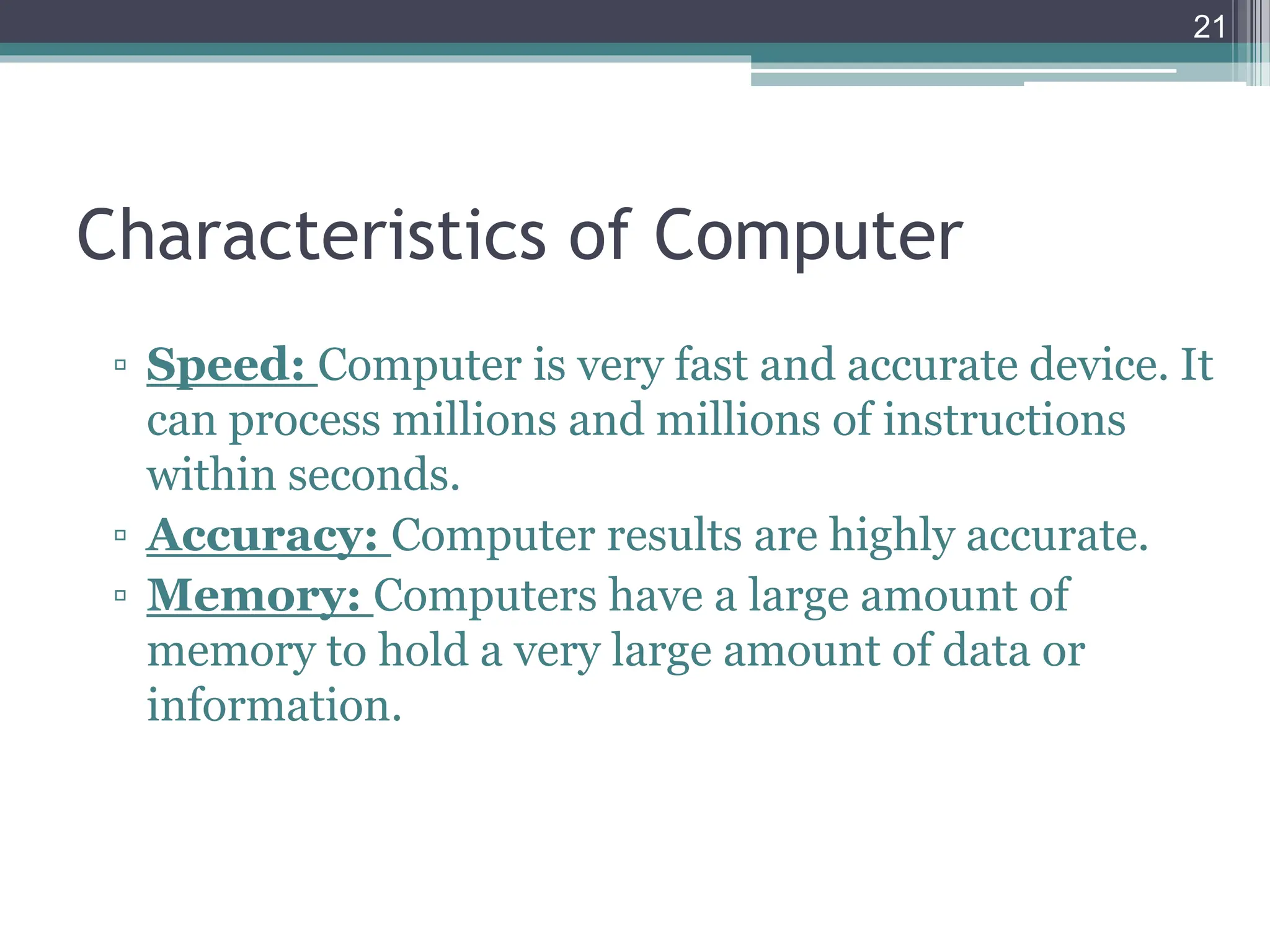 21

Characteristics of Computer

▫ Speed: Computer is very fast and accurate device. It can process millions and millions of instructions within seconds.
▫ Accuracy: Computer results are highly accurate.
▫ Memory: Computers have a large amount of memory to hold a very large amount of data or information.